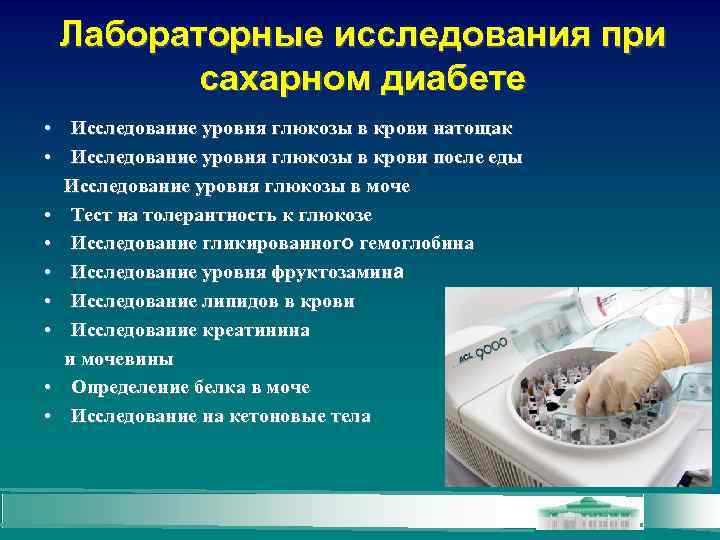 Лабораторные исследования при сахарном диабете

• Исследование уровня глюкозы в крови натощак
• Исследование уровня глюкозы в крови после еды
Исследование уровня глюкозы в моче
• Тест на толерантность к глюкозе
• Исследование гликированного гемоглобина
• Исследование уровня фруктозамина
• Исследование липидов в крови
• Исследование креатинина и мочевины
• Определение белка в моче
• Исследование на кетоновые тела

ACL 9000